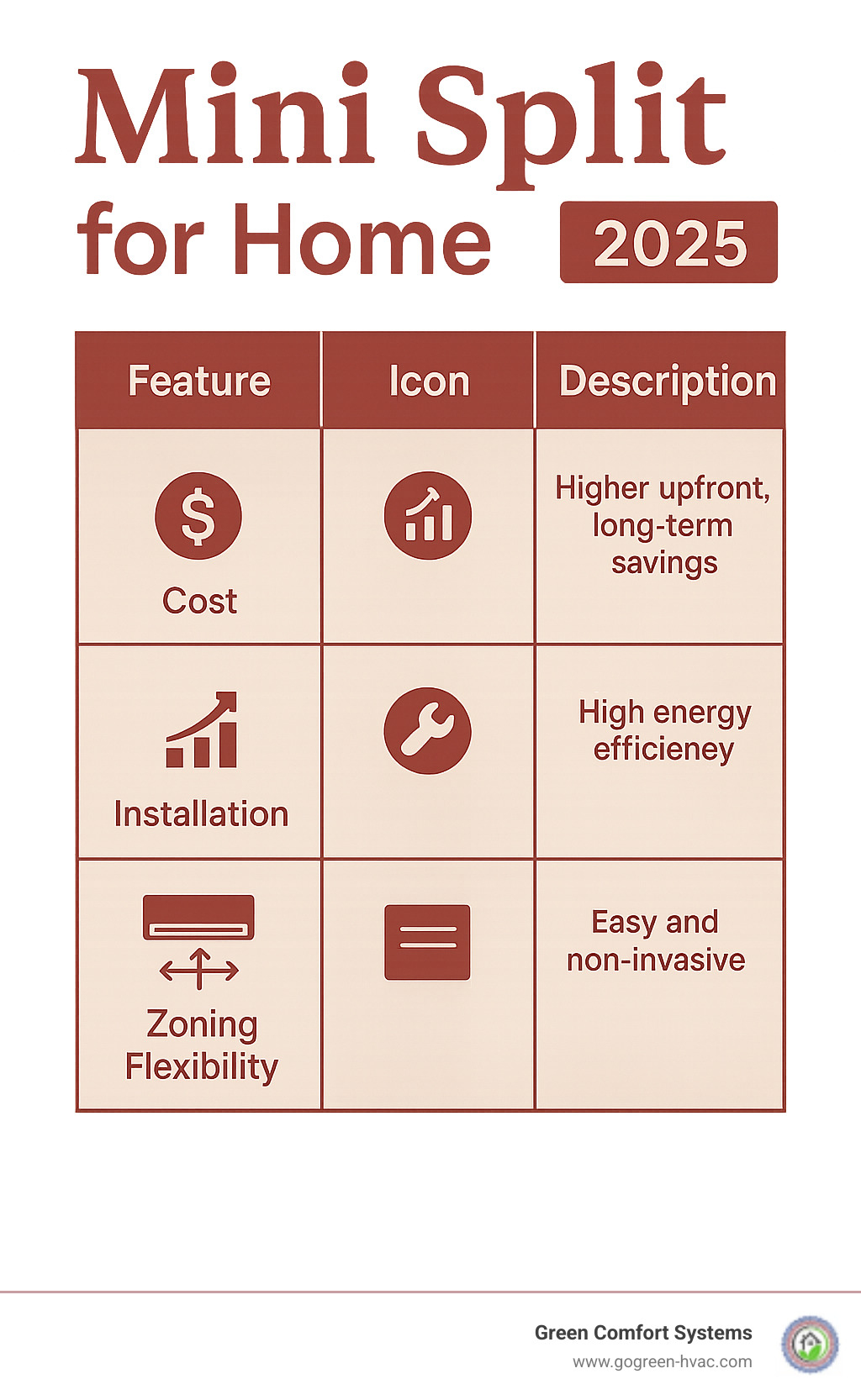 Mini Split for Home 2025

| Feature | Icon | Description |
|---|---|---|
| Cost | | Higher upfront, long-term savings |
| Installation | | High energy efficieney |
| Zoning Flexibility | | Easy and non-invasive |

Green Comfort Systems
www.gogreen-hvac.com